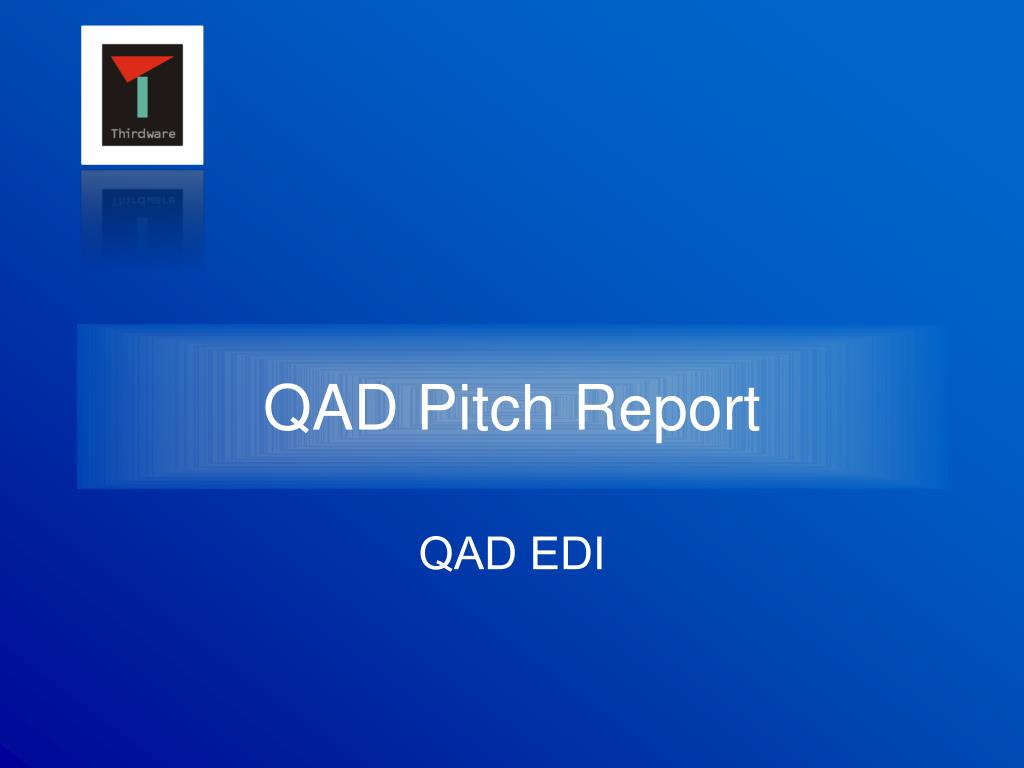 Thirdware

QAD Pitch Report

QAD EDI